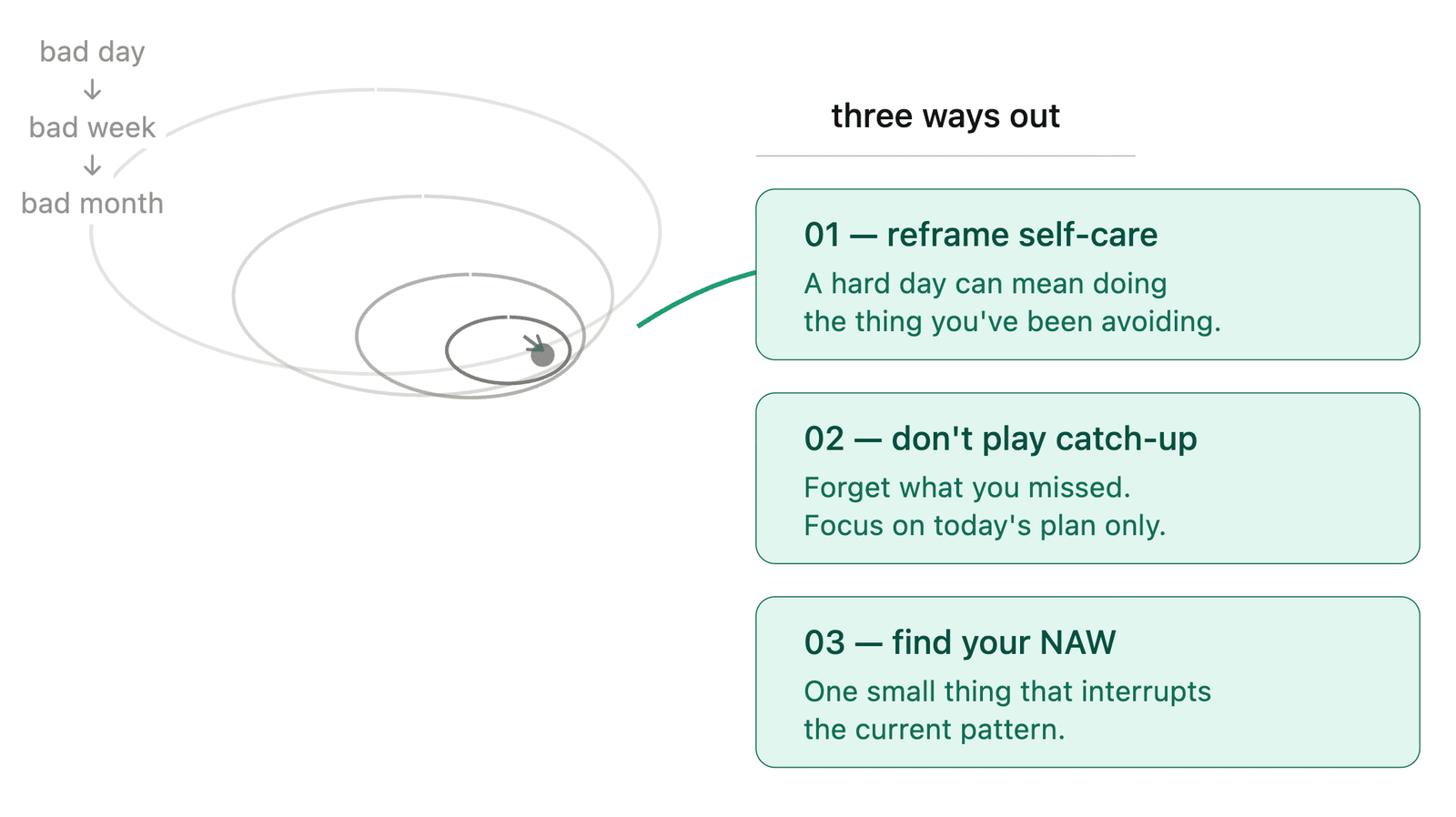 bad day
↓
bad week
↓
bad month

three ways out

01 — reframe self-care
A hard day can mean doing the thing you've been avoiding.

02 — don't play catch-up
Forget what you missed. Focus on today's plan only.

03 — find your NAW
One small thing that interrupts the current pattern.